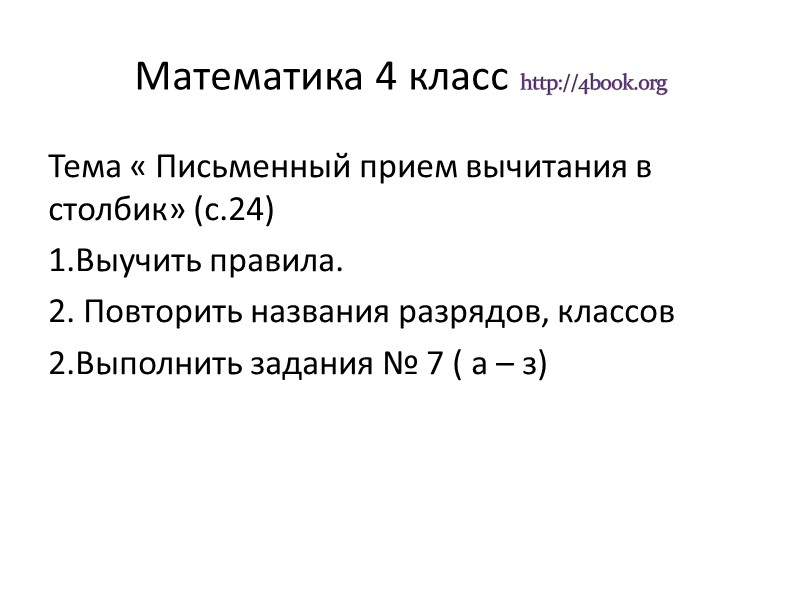 Математика 4 класс http://4book.org

Тема « Письменный прием вычитания в столбик» (с.24)

1.Выучить правила.

2. Повторить названия разрядов, классов

2.Выполнить задания № 7 ( а – з)